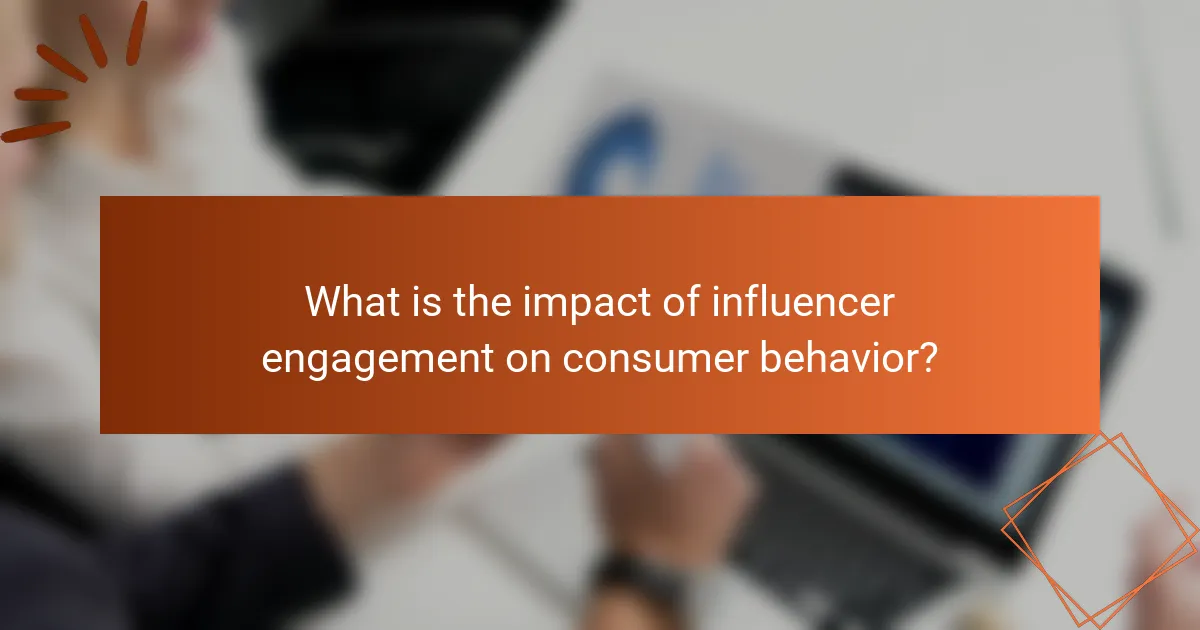 What is the impact of influencer engagement on consumer behavior?